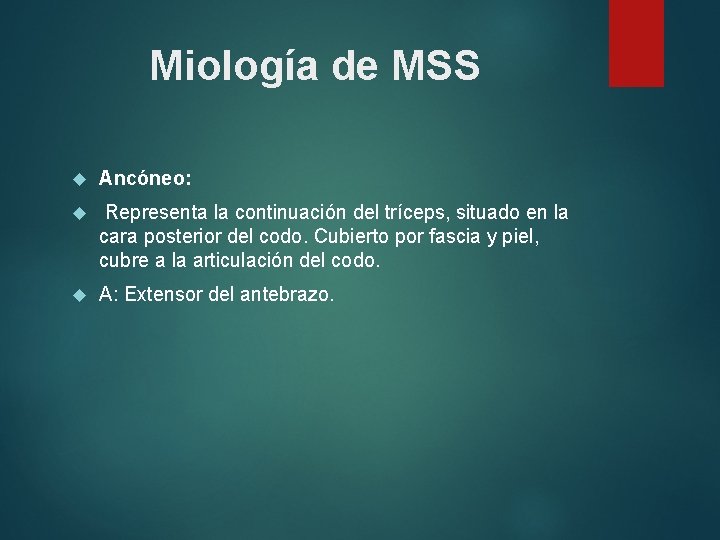 Miología de MSS

Ancóneo:

Representa la continuación del tríceps, situado en la cara posterior del codo. Cubierto por fascia y piel, cubre a la articulación del codo.

A: Extensor del antebrazo.